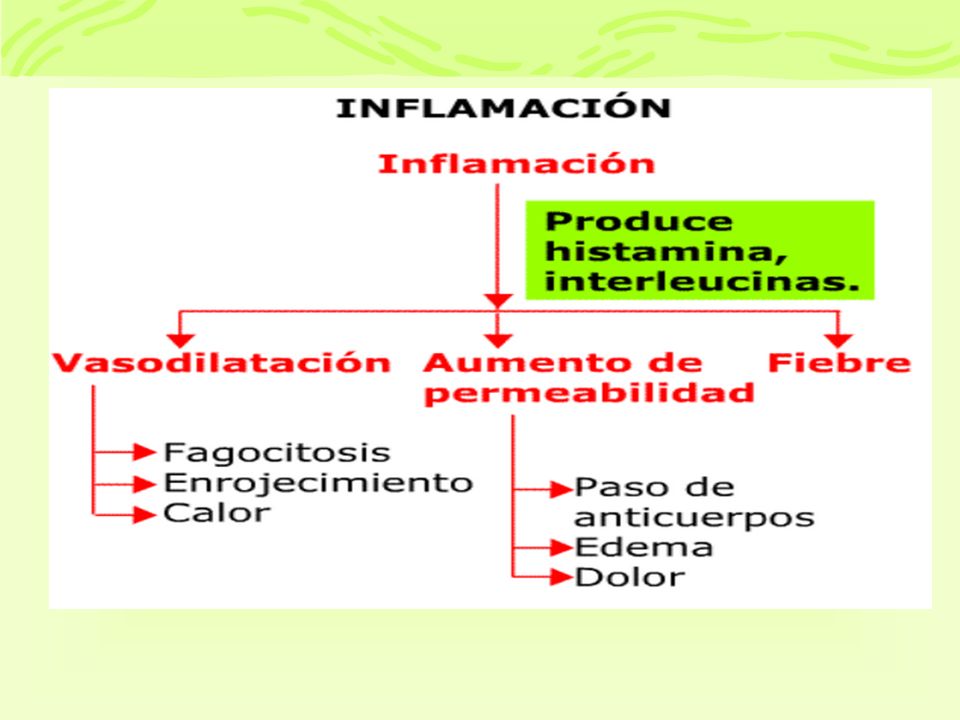 INFLAMACIÓN

Inflamación

Produce histamina, interleucinas.

Vasodilatación

Fagocitosis
Enrojecimiento
Calor

Aumento de permeabilidad

Paso de anticuerpos
Edema
Dolor

Fiebre